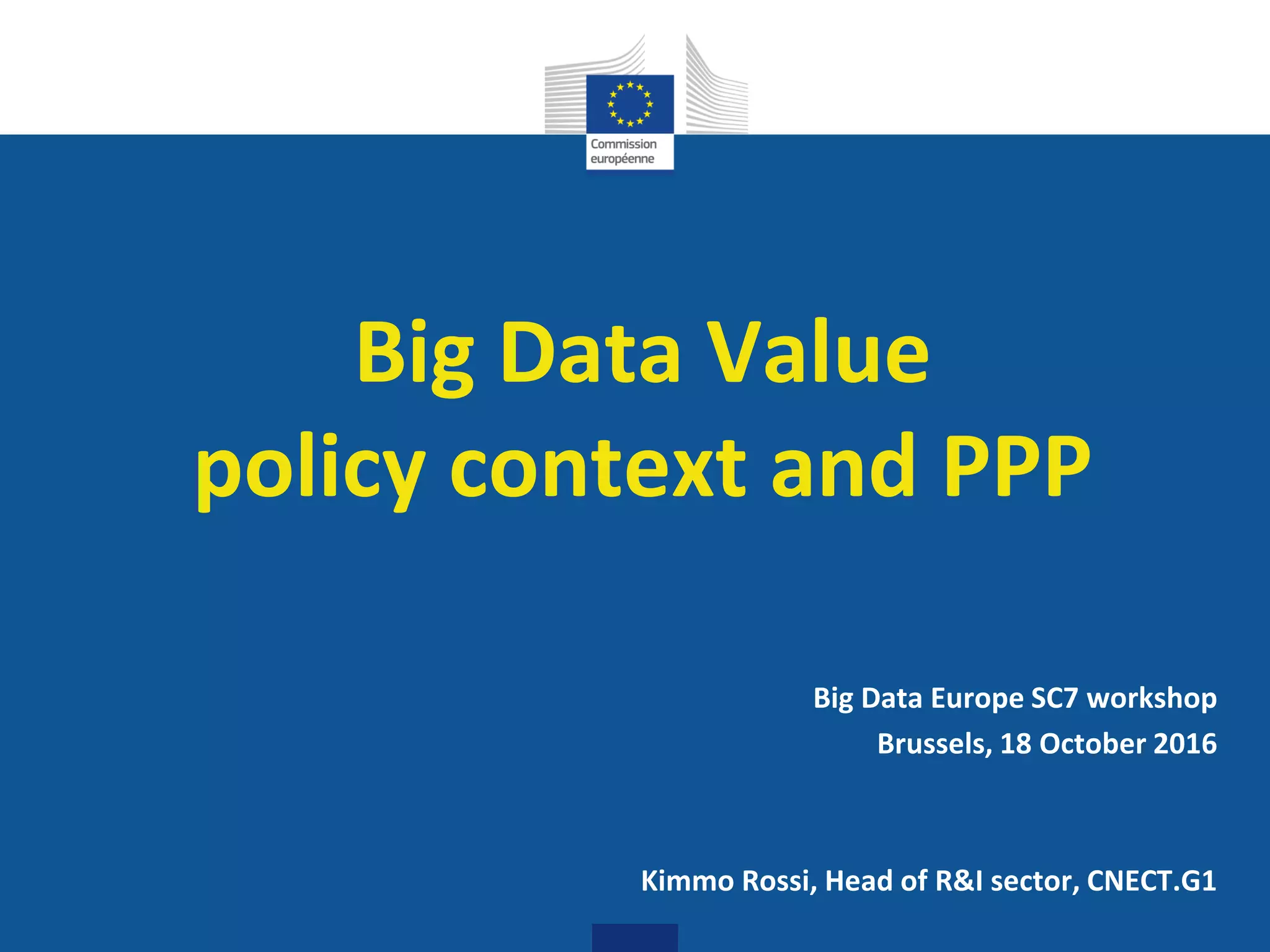 Commission européenne

Big Data Value
policy context and PPP

Big Data Europe SC7 workshop
Brussels, 18 October 2016

Kimmo Rossi, Head of R&I sector, CNECT.G1